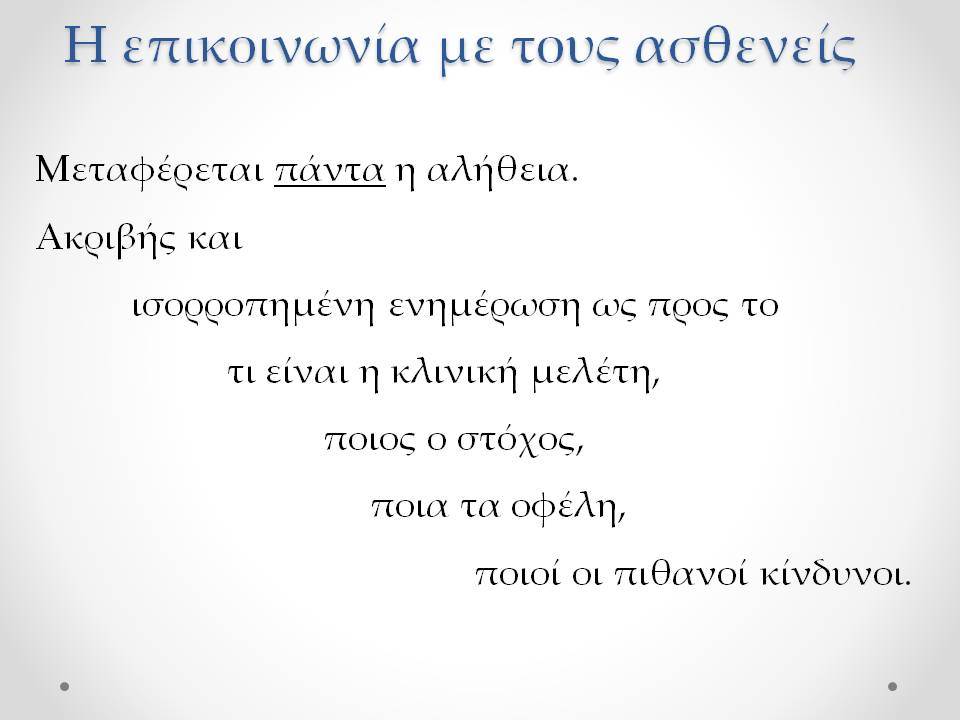 Η επικοινωνία με τους ασθενείς

Μεταφέρεται πάντα η αλήθεια.

Ακριβής και

ισορροπημένη ενημέρωση ως προς το

τι είναι η κλινική μελέτη,

ποιος ο στόχος,

ποια τα οφέλη,

ποιοί οι πιθανοί κίνδυνοι.